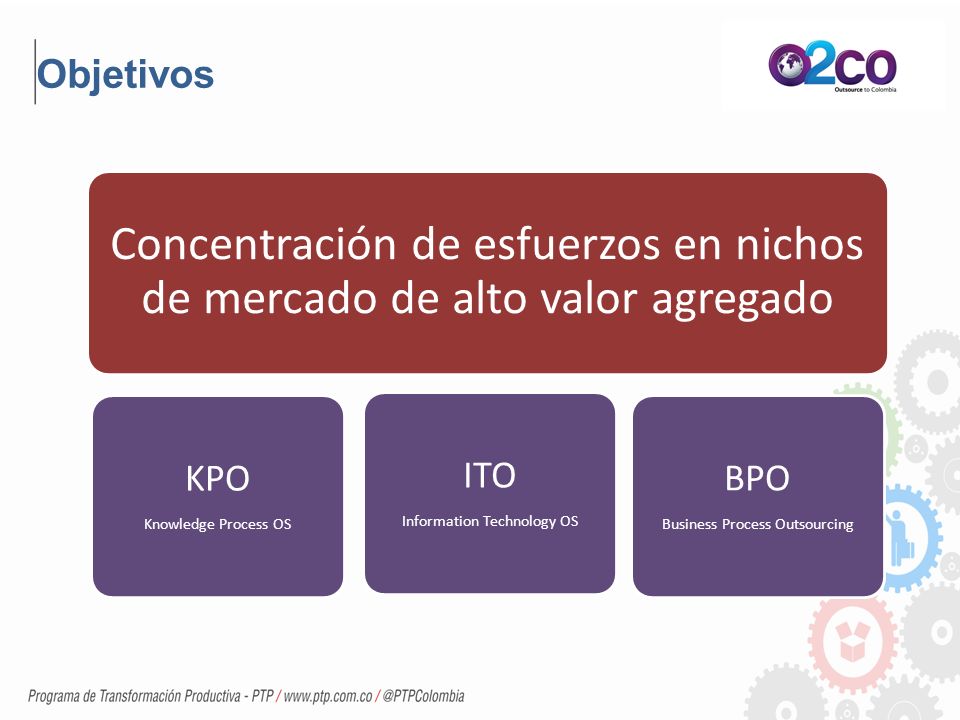 Objetivos

O2CO
Outsource to Colombia

Concentración de esfuerzos en nichos de mercado de alto valor agregado

KPO
Knowledge Process OS

ITO
Information Technology OS

BPO
Business Process Outsourcing

Programa de Transformación Productiva - PTP / www.ptp.com.co / @PTPColombia